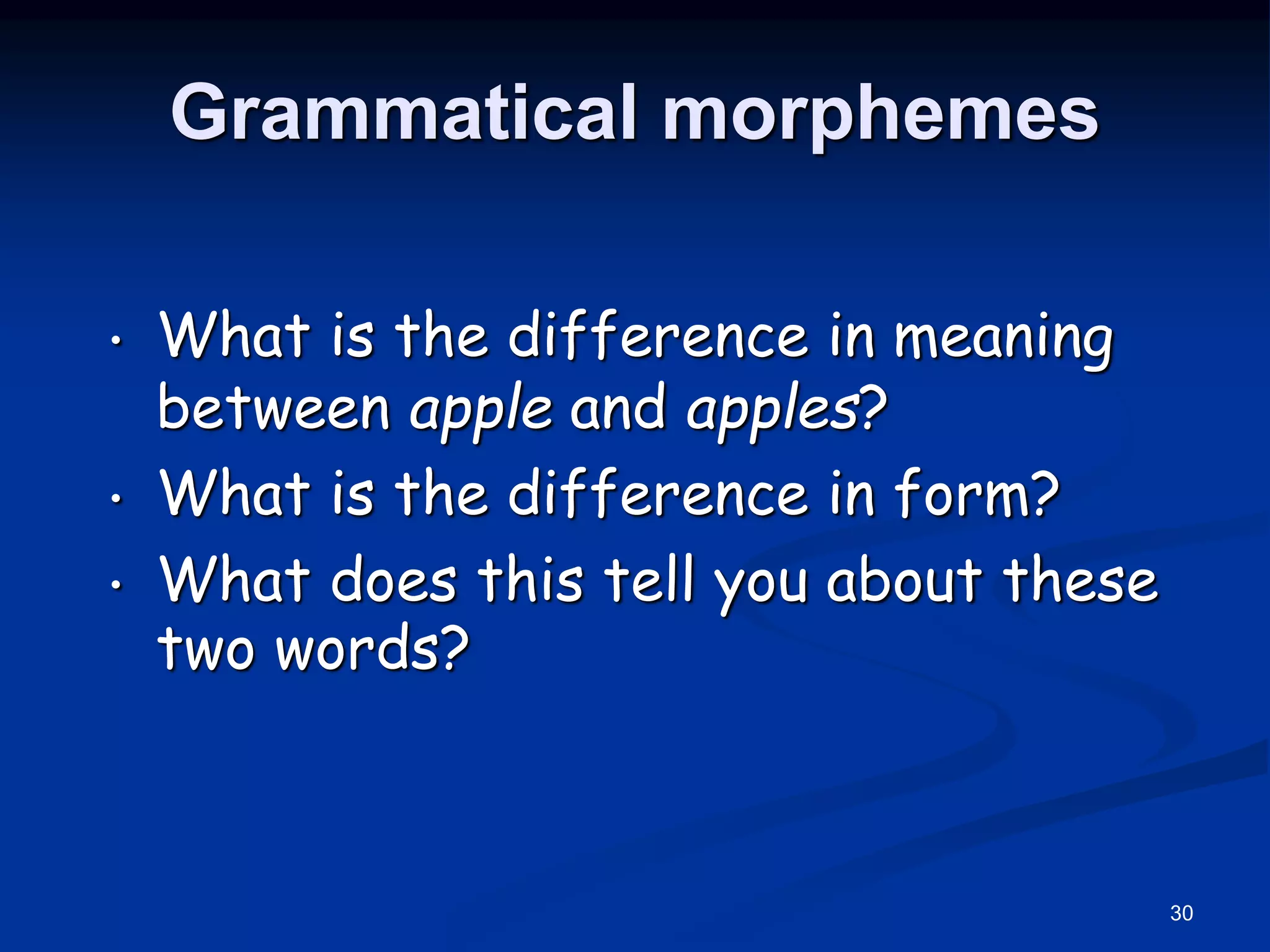 Grammatical morphemes

• What is the difference in meaning between apple and apples?
• What is the difference in form?
• What does this tell you about these two words?

30